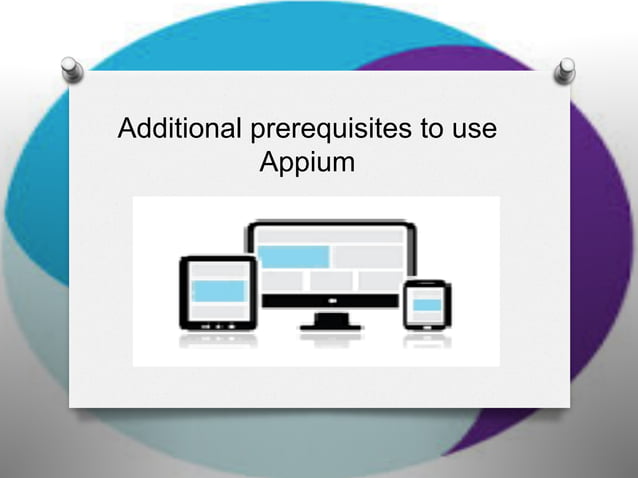 Additional prerequisites to use Appium